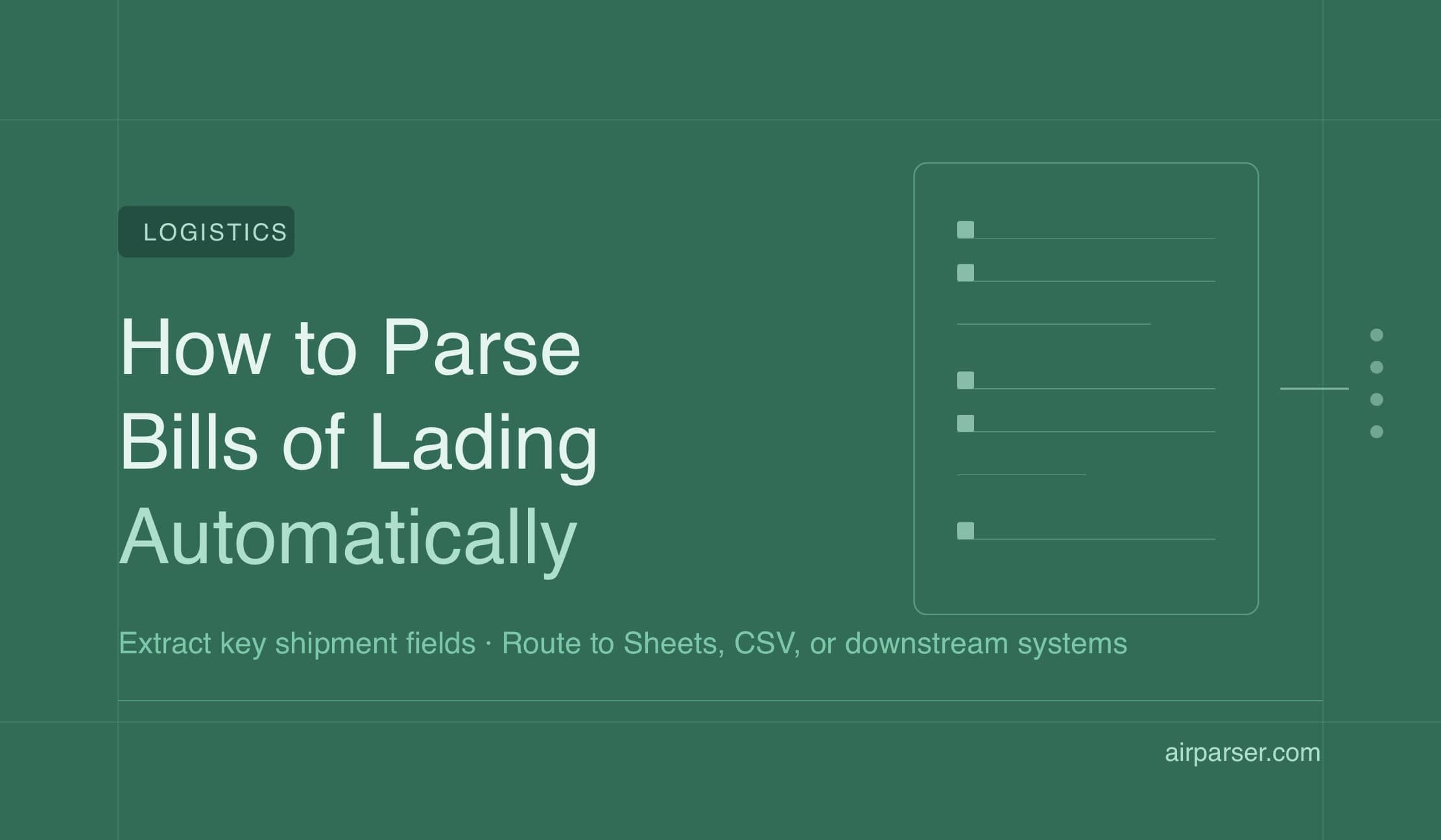 LOGISTICS

How to Parse Bills of Lading Automatically

Extract key shipment fields · Route to Sheets, CSV, or downstream systems

airparser.com